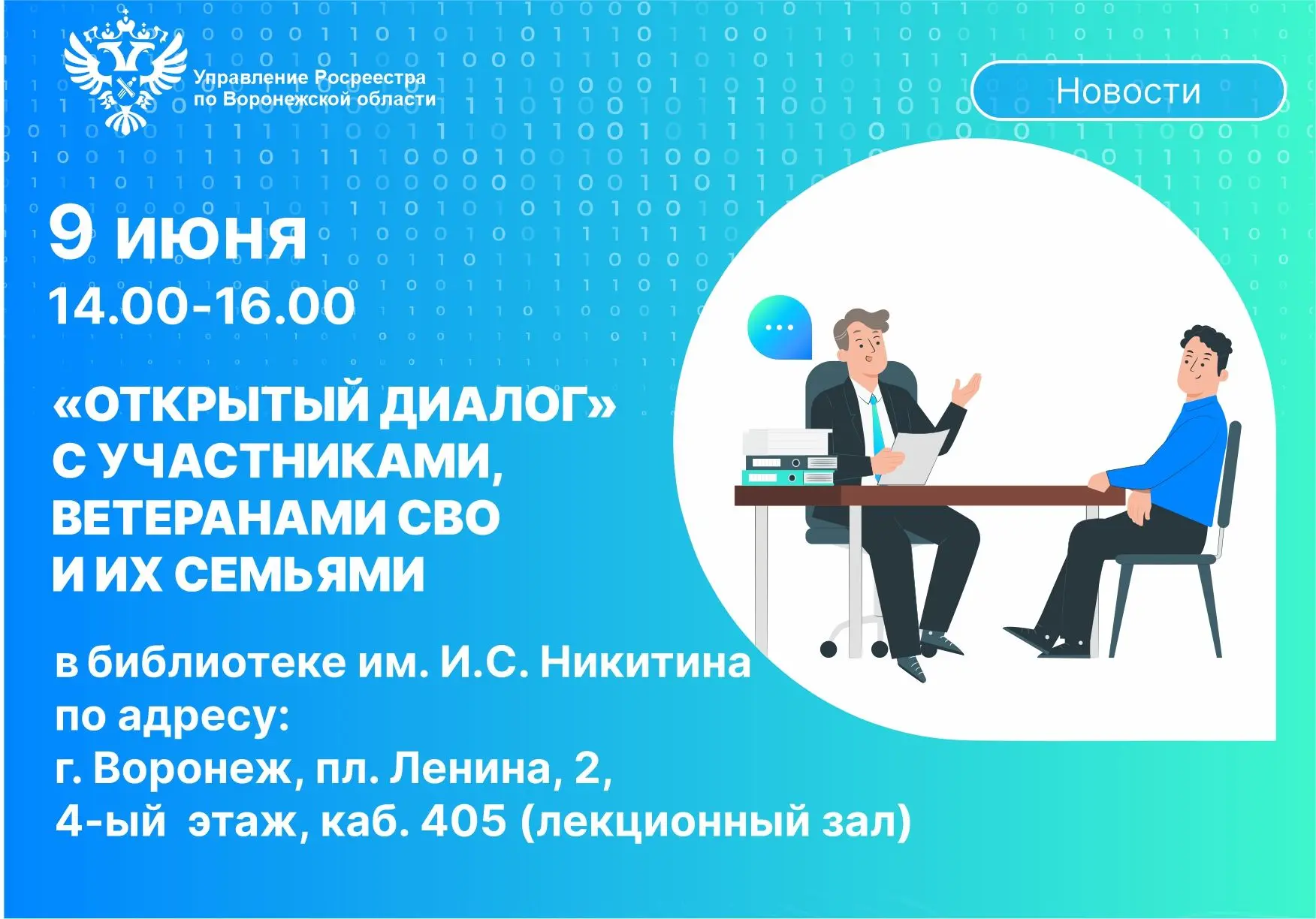 Управление Росреестра по Воронежской области

Новости

9 июня
14.00-16.00

«ОТКРЫТЫЙ ДИАЛОГ» С УЧАСТНИКАМИ, ВЕТЕРАНАМИ СВО И ИХ СЕМЬЯМИ

в библиотеке им. И.С. Никитина
по адресу:
г. Воронеж, пл. Ленина, 2,
4-ый этаж, каб. 405 (лекционный зал)